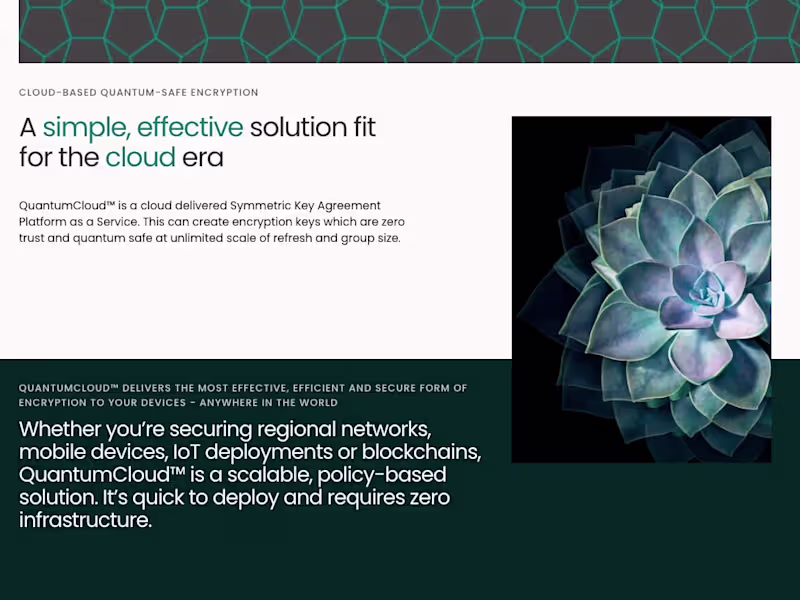 CLOUD-BASED QUANTUM-SAFE ENCRYPTION

A simple, effective solution fit for the cloud era

QuantumCloud™ is a cloud delivered Symmetric Key Agreement Platform as a Service. This can create encryption keys which are zero trust and quantum safe at unlimited scale of refresh and group size.

QUANTUMCLOUD™ DELIVERS THE MOST EFFECTIVE, EFFICIENT AND SECURE FORM OF ENCRYPTION TO YOUR DEVICES - ANYWHERE IN THE WORLD

Whether you're securing regional networks, mobile devices, IoT deployments or blockchains, QuantumCloud™ is a scalable, policy-based solution. It's quick to deploy and requires zero infrastructure.